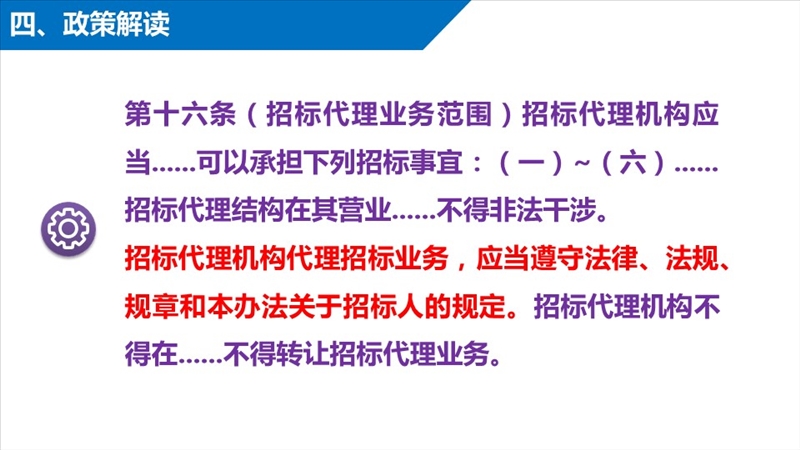 四、政策解读

第十六条（招标代理业务范围）招标代理机构应当……可以承担下列招标事宜：（一）~（六）……招标代理结构在其营业……不得非法干涉。
招标代理机构代理招标业务，应当遵守法律、法规、规章和本办法关于招标人的规定。招标代理机构不得在……不得转让招标代理业务。